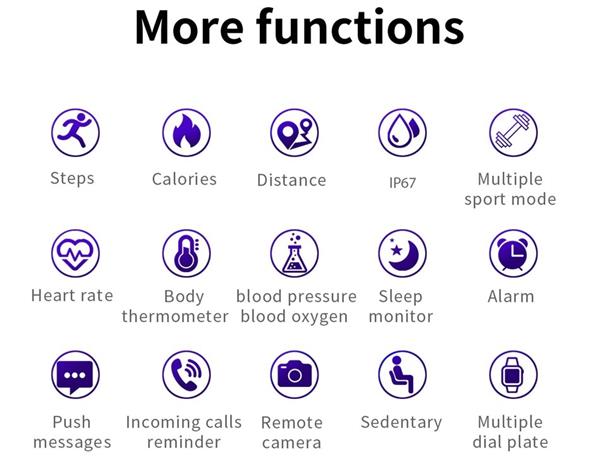 More functions

Steps

Calories

Distance

IP67

Multiple sport mode

Heart rate

Body thermometer

blood pressure blood oxygen

Sleep monitor

Alarm

Push messages

Incoming calls reminder

Remote camera

Sedentary

Multiple dial plate